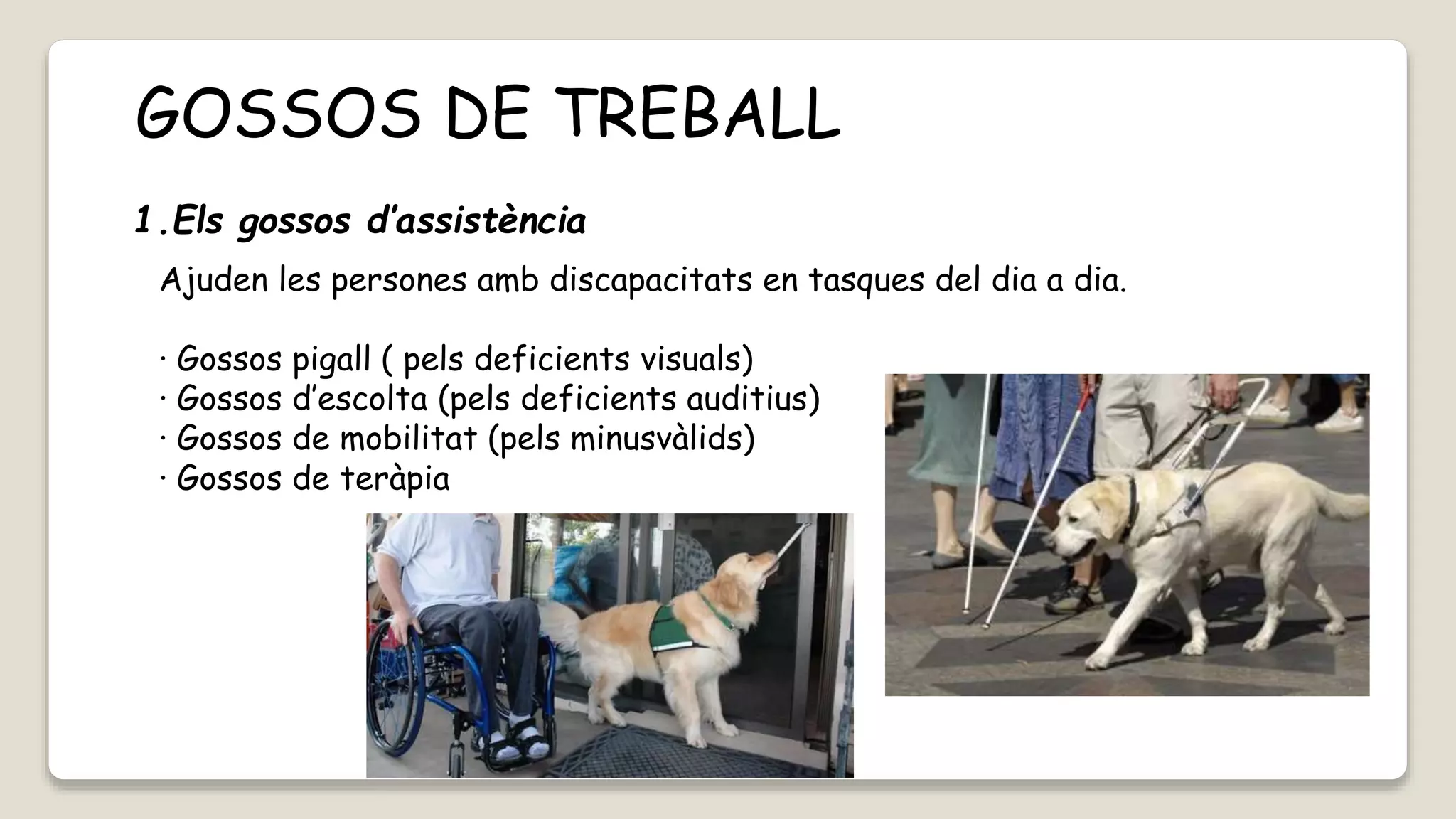 GOSSOS DE TREBALL

1.Els gossos d'assistència

Ajuden les persones amb discapacitats en tasques del dia a dia.

· Gossos pigall ( pels deficients visuals)
· Gossos d'escolta (pels deficients auditius)
· Gossos de mobilitat (pels minusvàlids)
· Gossos de teràpia